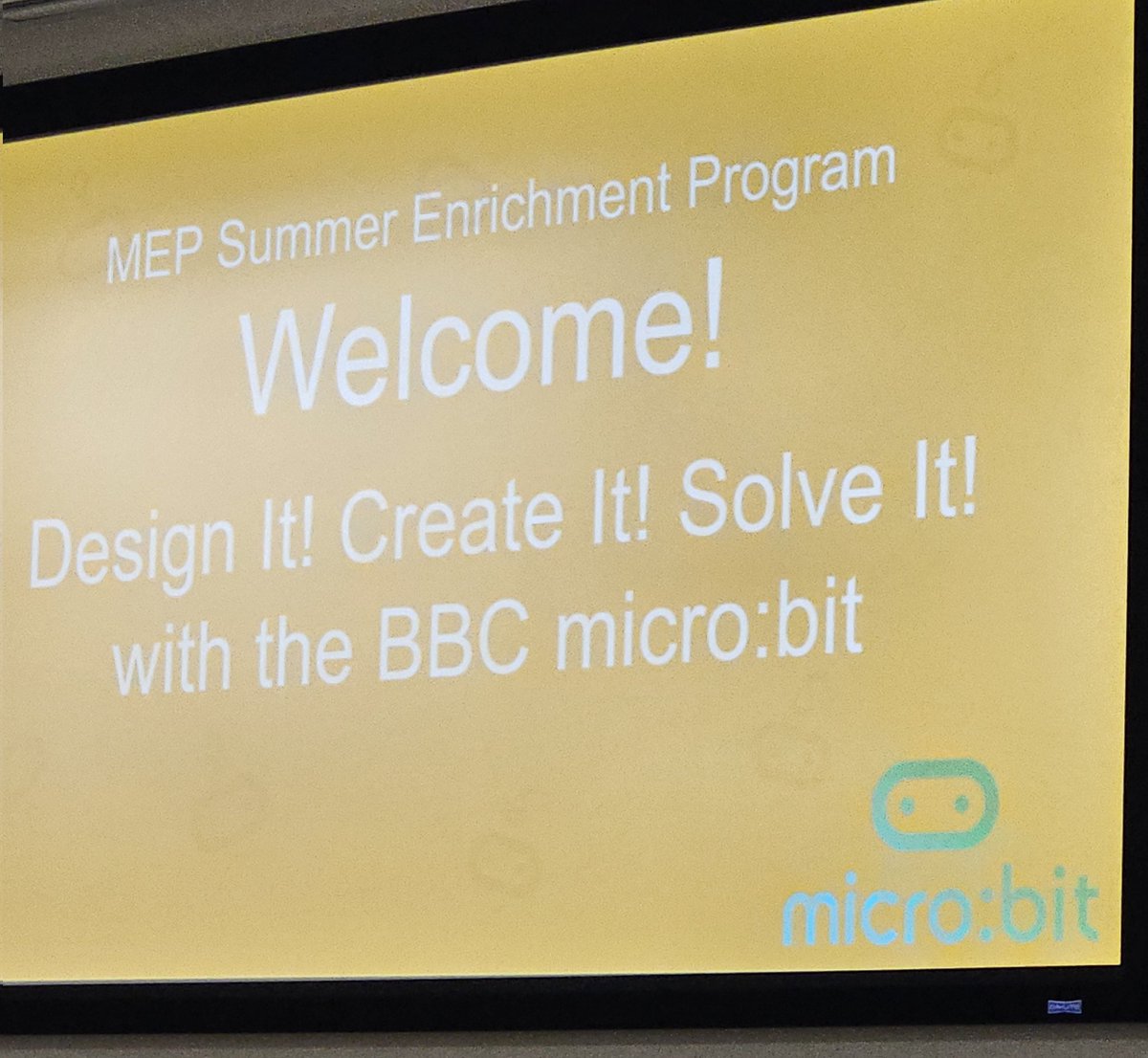 MEP Summer Enrichment Program

Welcome!

Design It! Create It! Solve It! with the BBC micro:bit

micro:bit